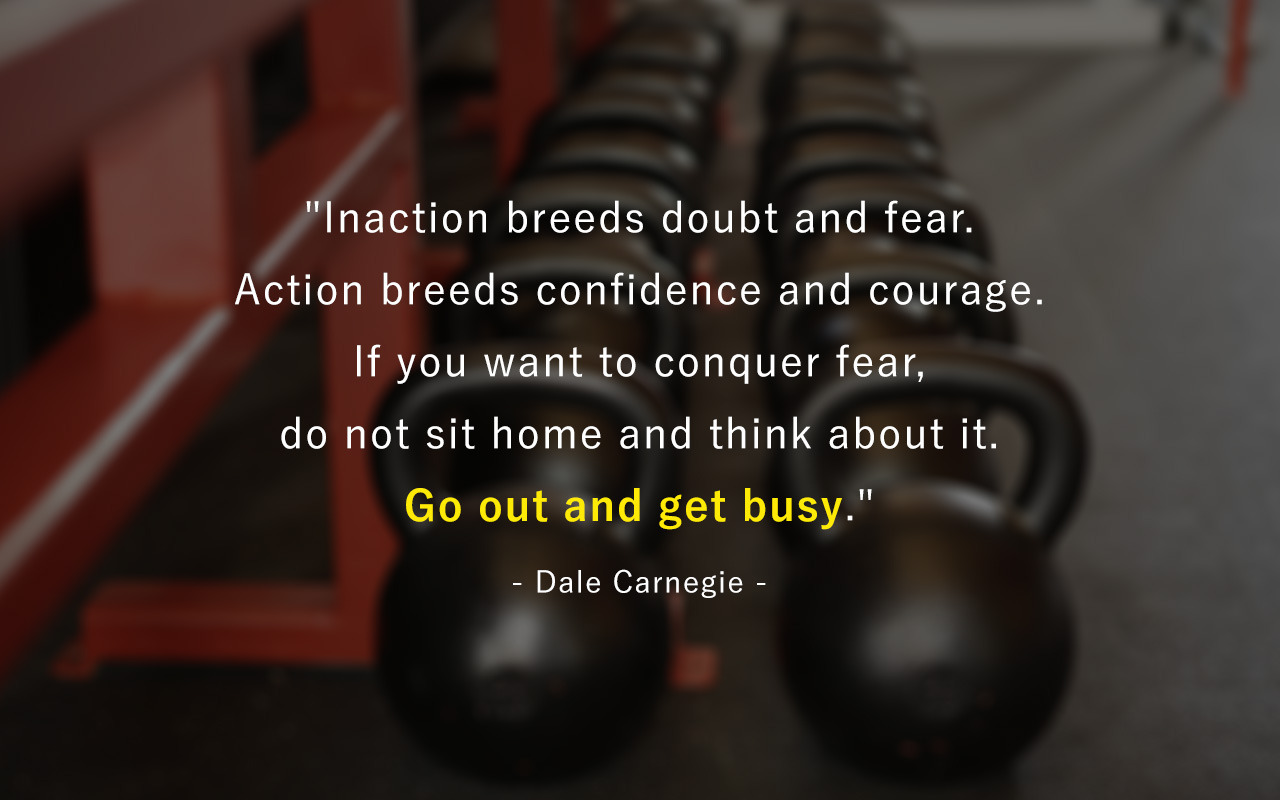 "Inaction breeds doubt and fear.
Action breeds confidence and courage.
If you want to conquer fear,
do not sit home and think about it.
Go out and get busy."

- Dale Carnegie -